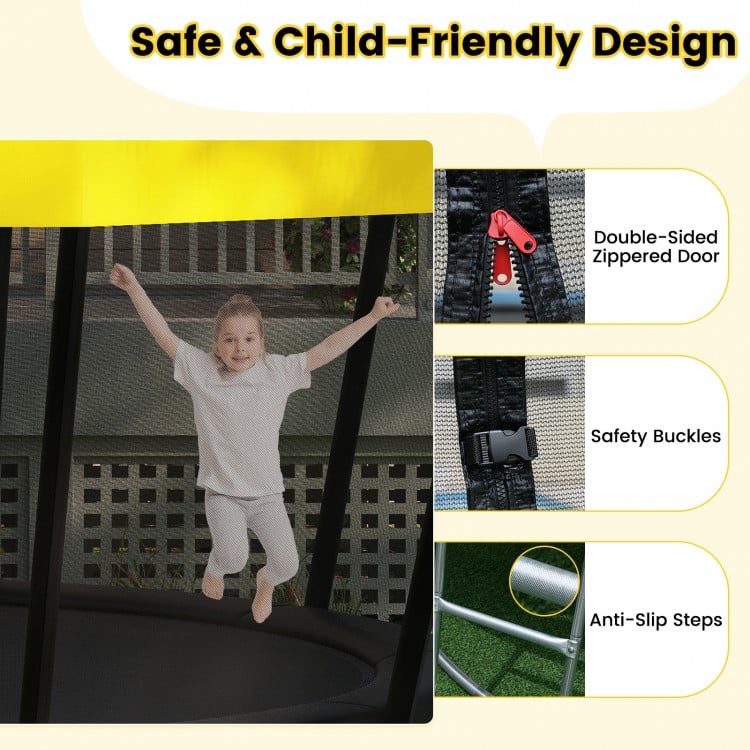 Safe & Child-Friendly Design

Double-Sided Zippered Door

Safety Buckles

Anti-Slip Steps